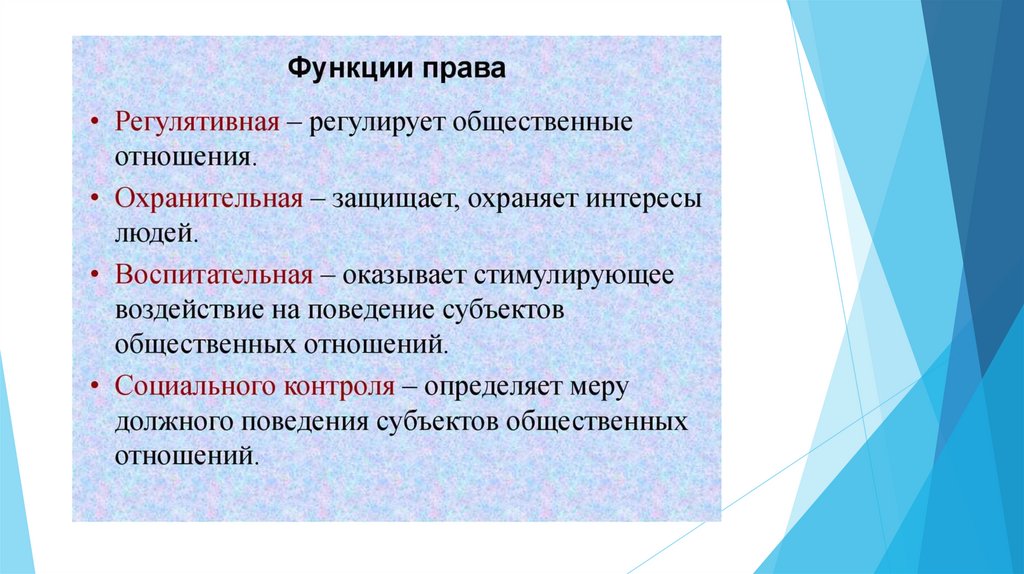 Функции права

• Регулятивная – регулирует общественные отношения.

• Охранительная – защищает, охраняет интересы людей.

• Воспитательная – оказывает стимулирующее воздействие на поведение субъектов общественных отношений.

• Социального контроля – определяет меру должного поведения субъектов общественных отношений.